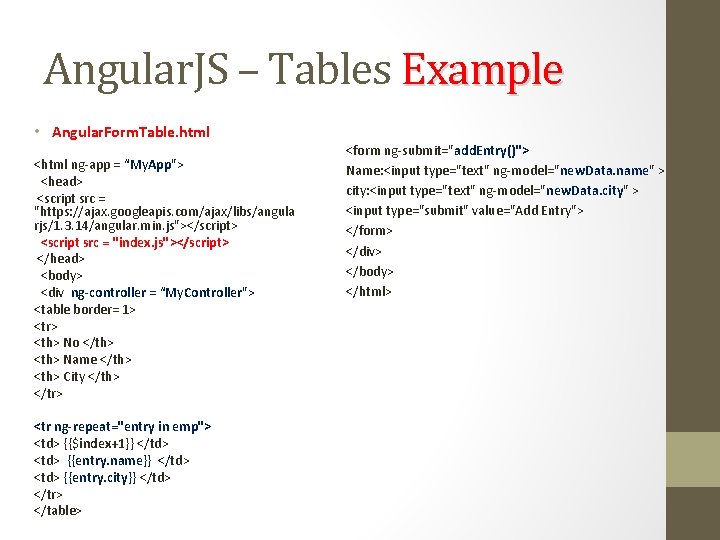 AngularJS – Tables Example

• AngularFormTable.html

<html ng-app = "MyApp">
<head>
<script src = "https://ajax.googleapis.com/ajax/libs/angularjs/1.3.14/angular.min.js"></script>
<script src = "index.js"></script>
</head>
<body>
<div ng-controller = "MyController">
<table border= 1>
<tr>
<th> No </th>
<th> Name </th>
<th> City </th>
</tr>

<tr ng-repeat="entry in emp">
<td> {{$index+1}} </td>
<td> {{entry.name}} </td>
<td> {{entry.city}} </td>
</tr>
</table>

<form ng-submit="addEntry()">
Name:<input type="text" ng-model="newData.name" >
city:<input type="text" ng-model="newData.city" >
<input type="submit" value="Add Entry">
</form>
</div>
</body>
</html>